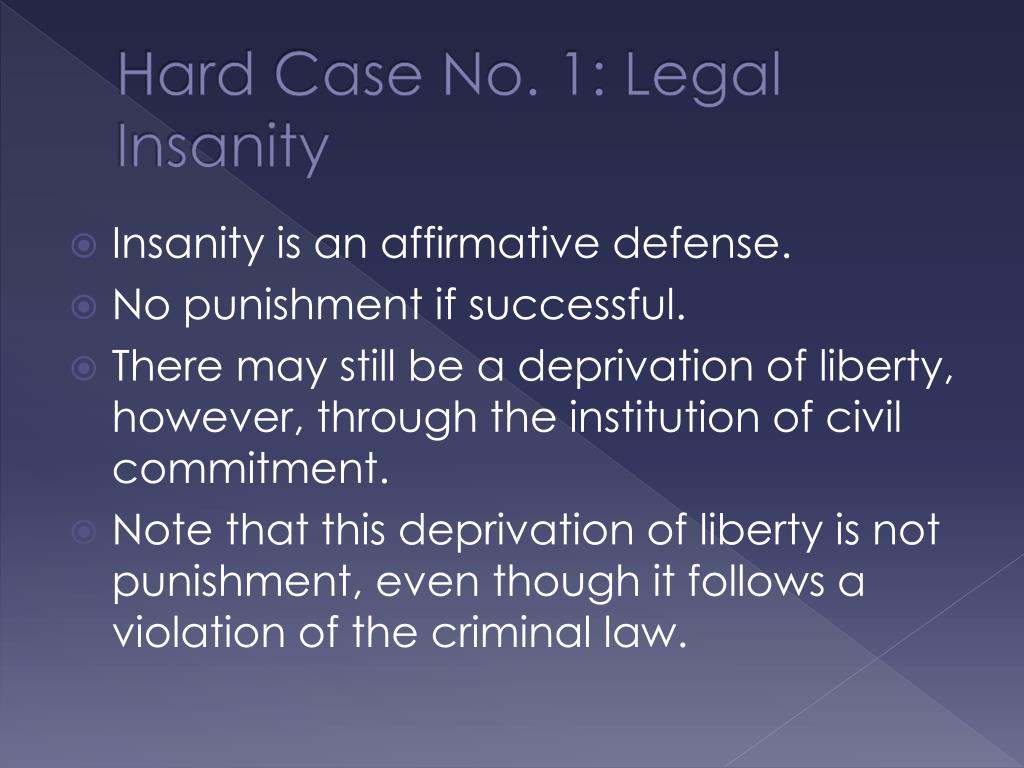 Hard Case No. 1: Legal Insanity

Insanity is an affirmative defense.
No punishment if successful.
There may still be a deprivation of liberty, however, through the institution of civil commitment.
Note that this deprivation of liberty is not punishment, even though it follows a violation of the criminal law.